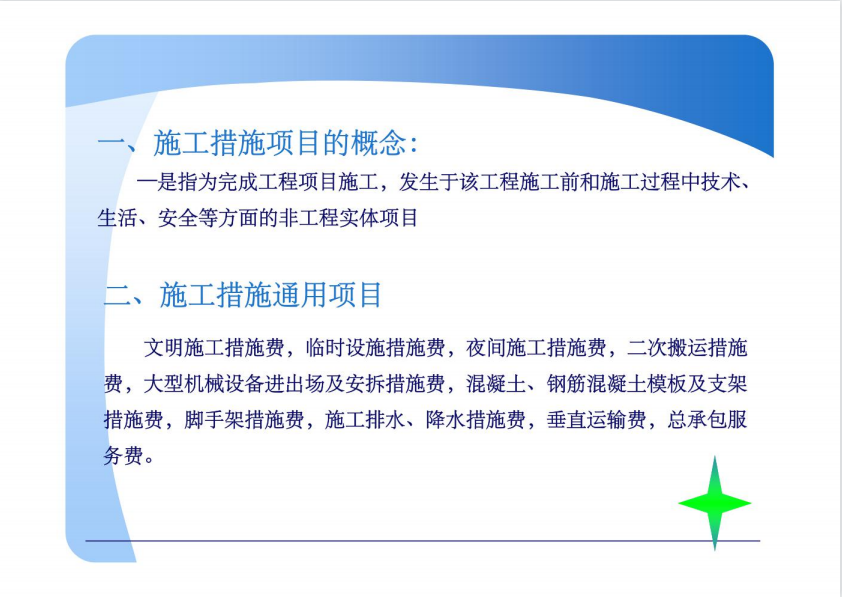 一、施工措施项目的概念:

一是指为完成工程项目施工，发生于该工程施工前和施工过程中技术、生活、安全等方面的非工程实体项目

二、施工措施通用项目

文明施工措施费，临时设施措施费，夜间施工措施费，二次搬运措施费，大型机械设备进出场及安拆措施费，混凝土、钢筋混凝土模板及支架措施费，脚手架措施费，施工排水、降水措施费，垂直运输费，总承包服务费。